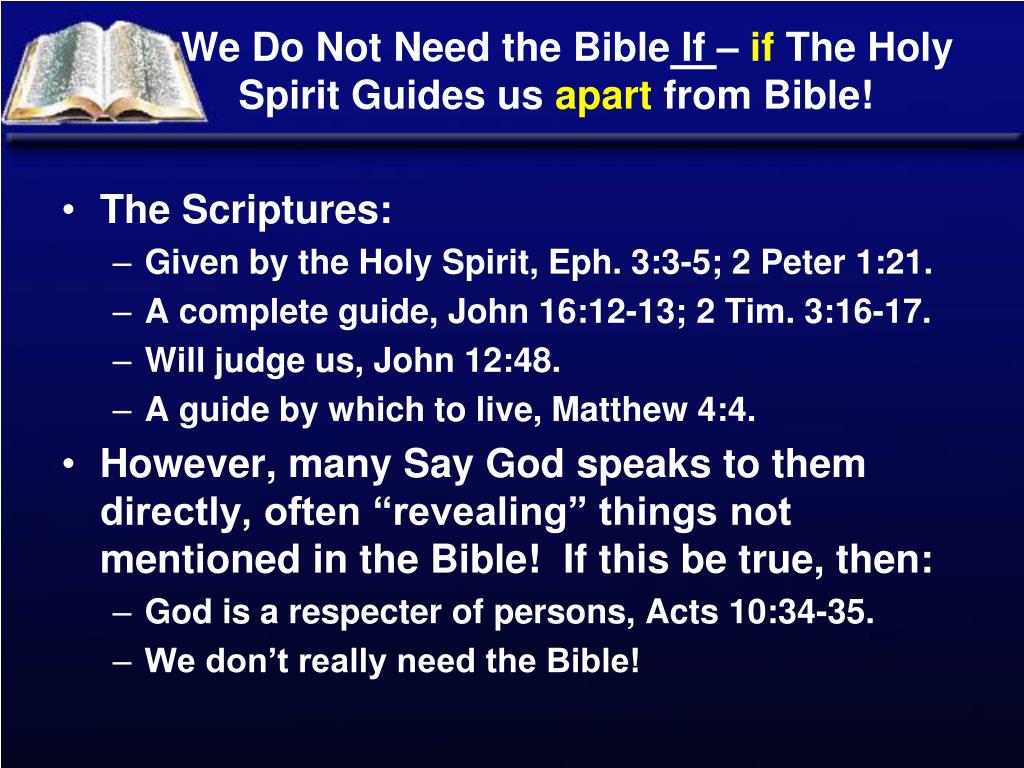 We Do Not Need the Bible If – if The Holy Spirit Guides us apart from Bible!

• The Scriptures:
– Given by the Holy Spirit, Eph. 3:3-5; 2 Peter 1:21.
– A complete guide, John 16:12-13; 2 Tim. 3:16-17.
– Will judge us, John 12:48.
– A guide by which to live, Matthew 4:4.
• However, many Say God speaks to them directly, often “revealing” things not mentioned in the Bible! If this be true, then:
– God is a respecter of persons, Acts 10:34-35.
– We don’t really need the Bible!